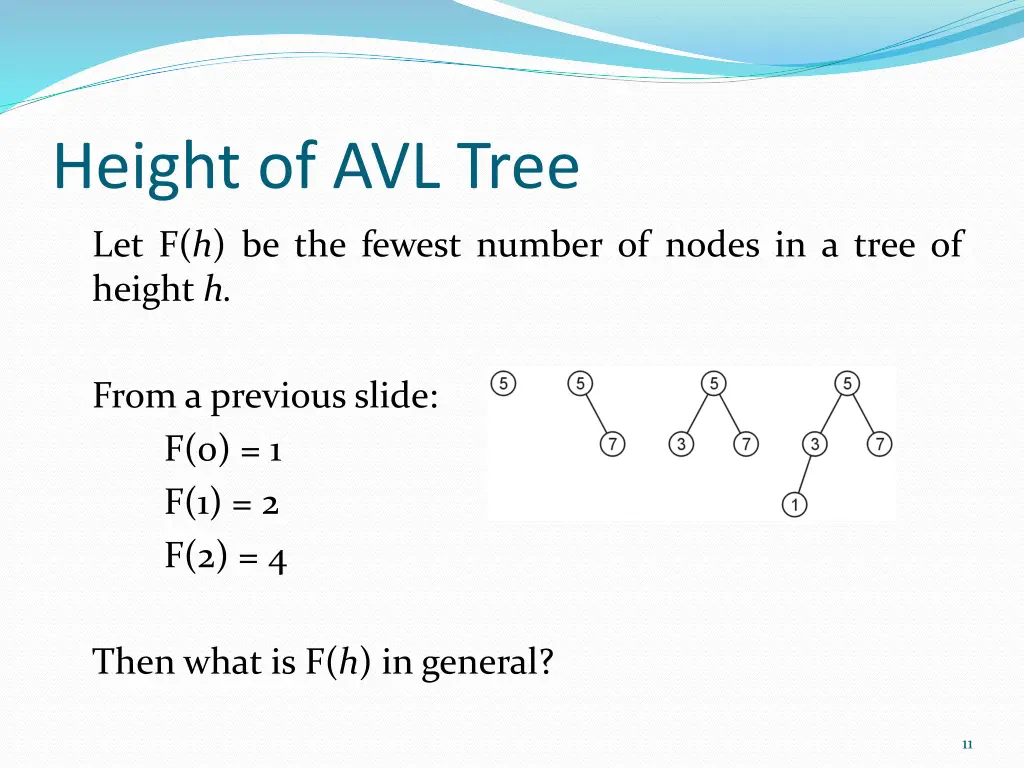 Height of AVL Tree

Let F($h$) be the fewest number of nodes in a tree of height $h$.

From a previous slide:

F(0) = 1

F(1) = 2

F(2) = 4

5 5 7 5 3 7 5 3 7 1

Then what is F($h$) in general?

11